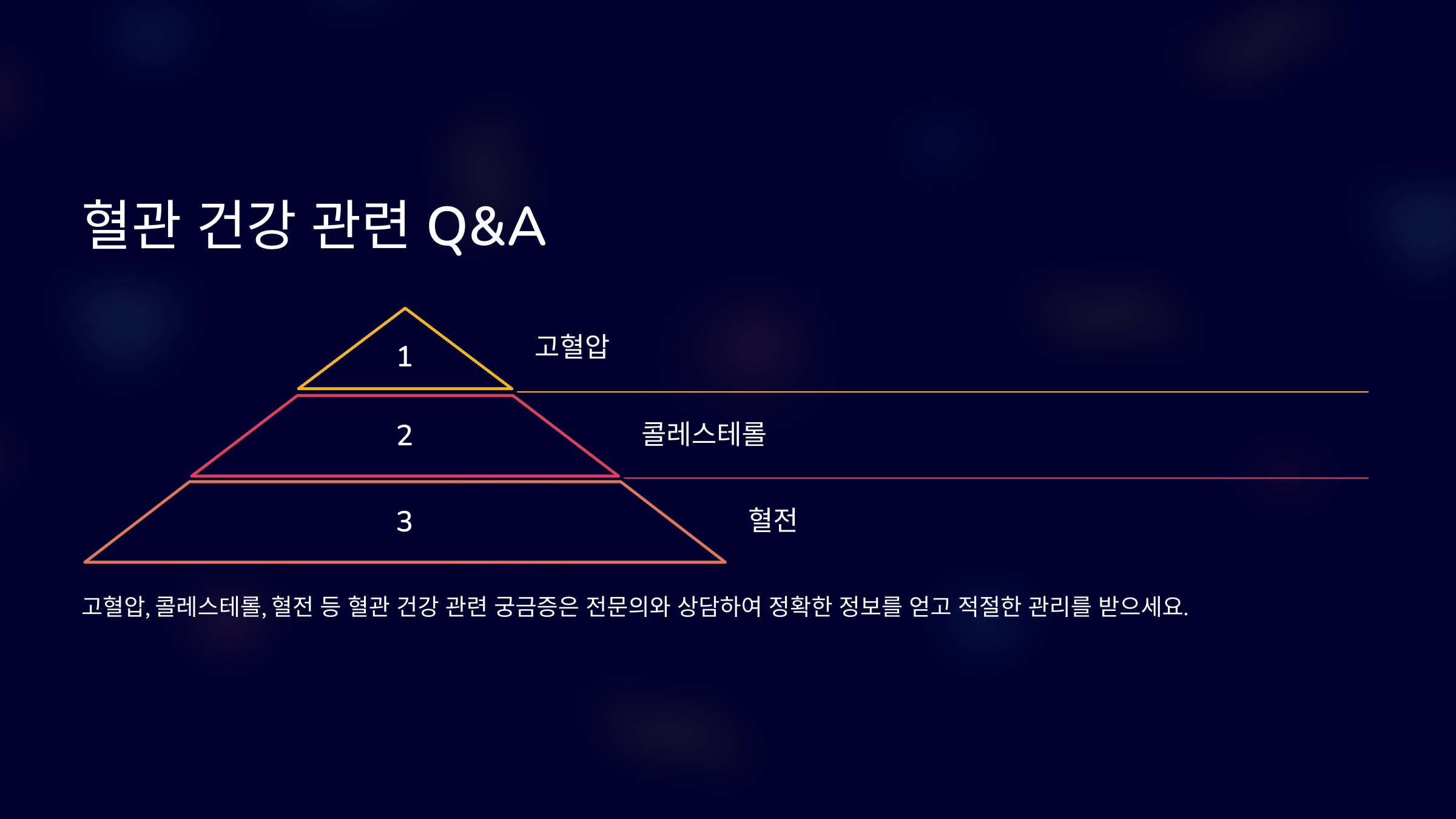 혈관 건강 관련 Q&A

1

고혈압

2

콜레스테롤

3

혈전

고혈압, 콜레스테롤, 혈전 등 혈관 건강 관련 궁금증은 전문의와 상담하여 정확한 정보를 얻고 적절한 관리를 받으세요.